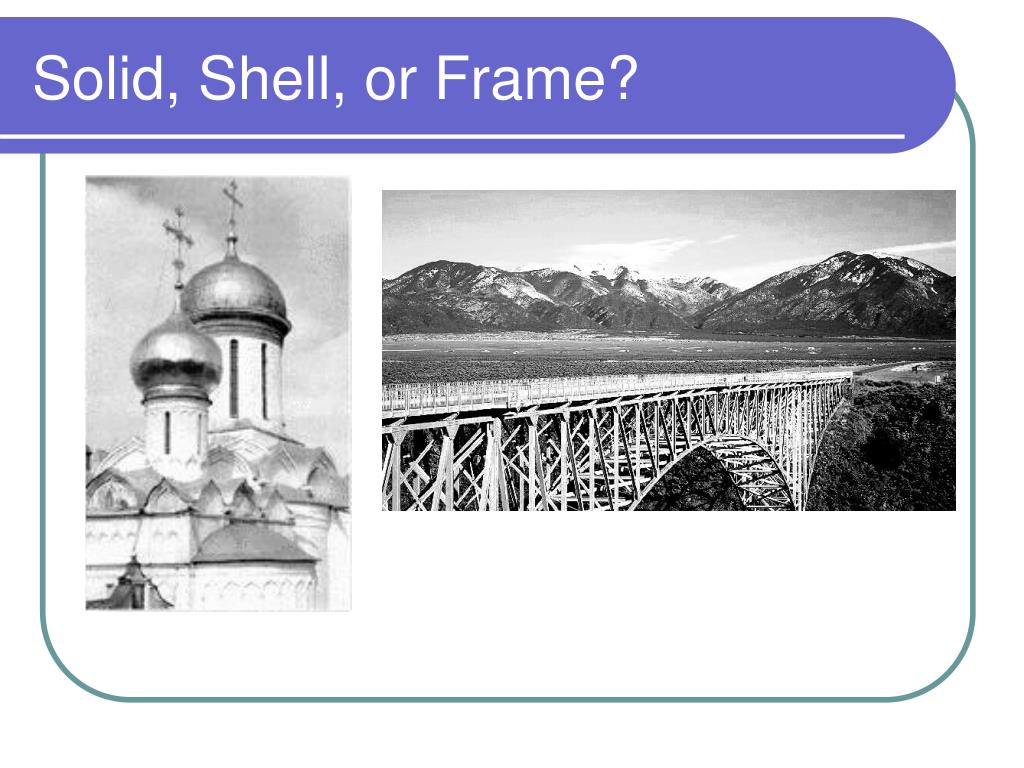 Solid, Shell, or Frame?